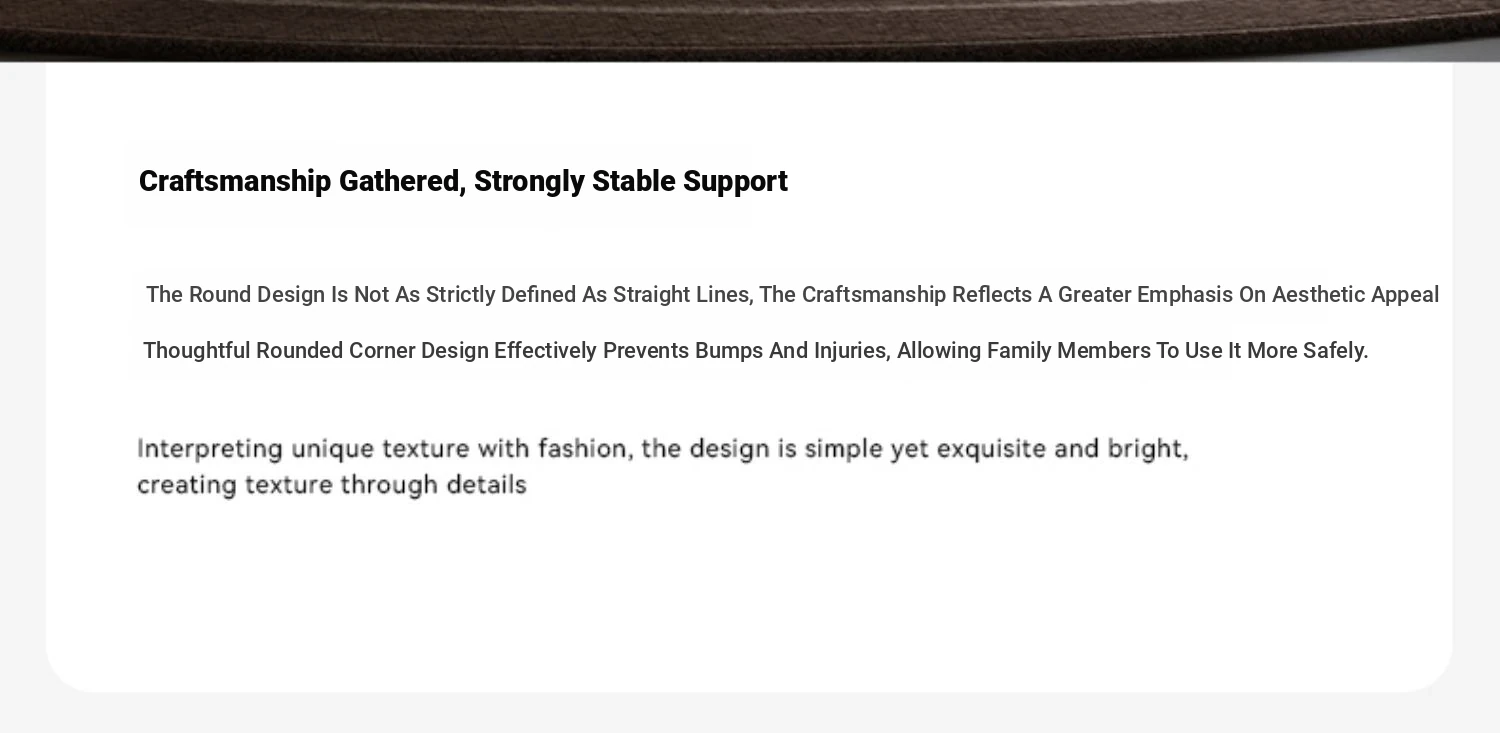 Craftsmanship Gathered, Strongly Stable Support

The Round Design Is Not As Strictly Defined As Straight Lines, The Craftsmanship Reflects A Greater Emphasis On Aesthetic Appeal

Thoughtful Rounded Corner Design Effectively Prevents Bumps And Injuries, Allowing Family Members To Use It More Safely.

Interpreting unique texture with fashion, the design is simple yet exquisite and bright, creating texture through details